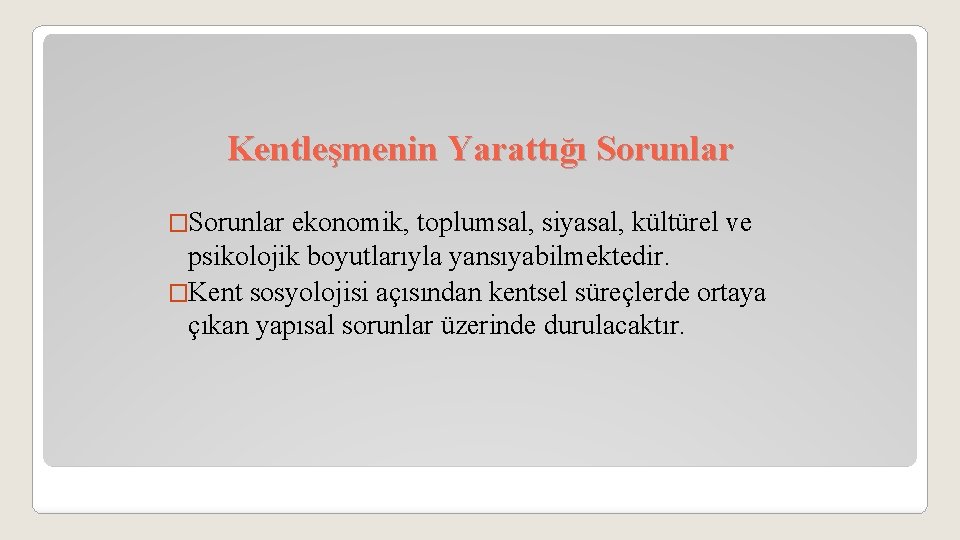 Kentleşmenin Yarattığı Sorunlar

�Sorunlar ekonomik, toplumsal, siyasal, kültürel ve psikolojik boyutlarıyla yansıyabilmektedir.

�Kent sosyolojisi açısından kentsel süreçlerde ortaya çıkan yapısal sorunlar üzerinde durulacaktır.